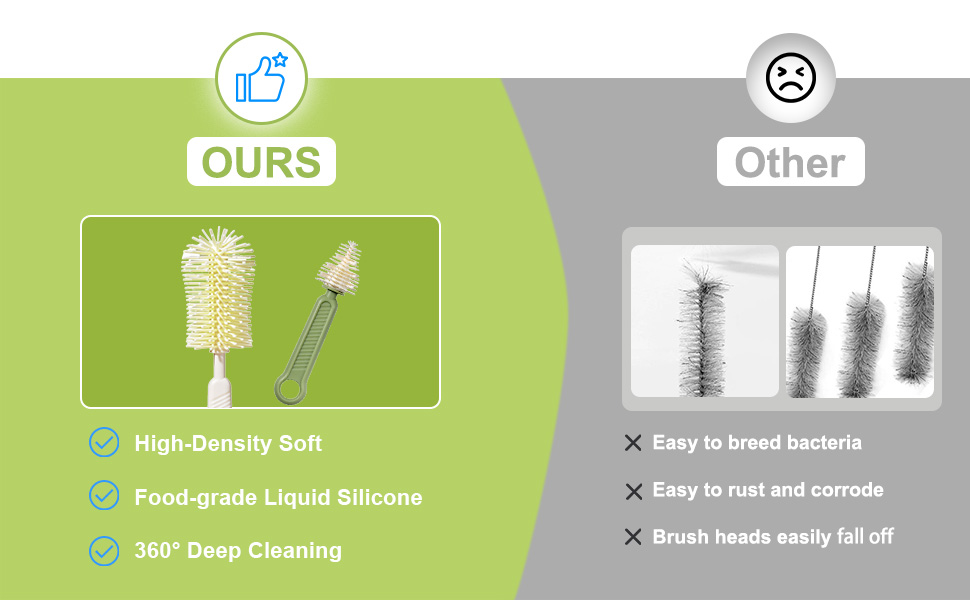 OURS

High-Density Soft

Food-grade Liquid Silicone

360° Deep Cleaning

Other

Easy to breed bacteria

Easy to rust and corrode

Brush heads easily fall off